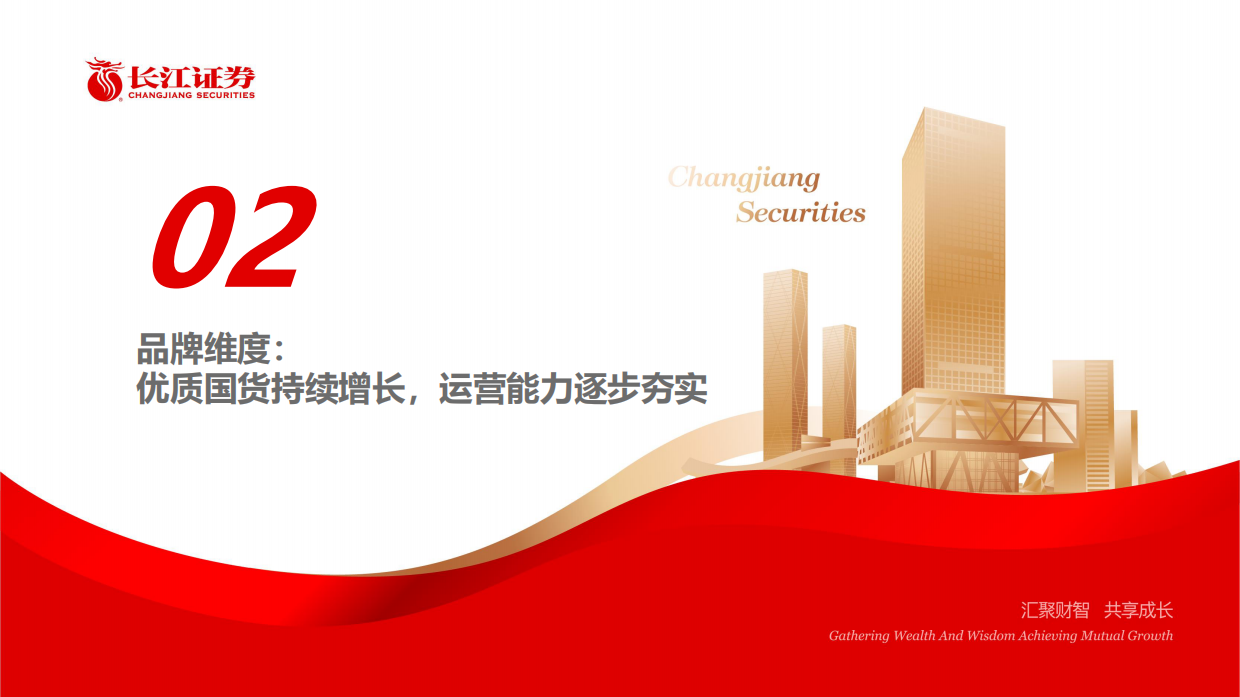 长江证券
CHANGJIANG SECURITIES

Changjiang
Securities

02

品牌维度：
优质国货持续增长，运营能力逐步夯实

汇聚财智 共享成长
Gathering Wealth And Wisdom Achieving Mutual Growth